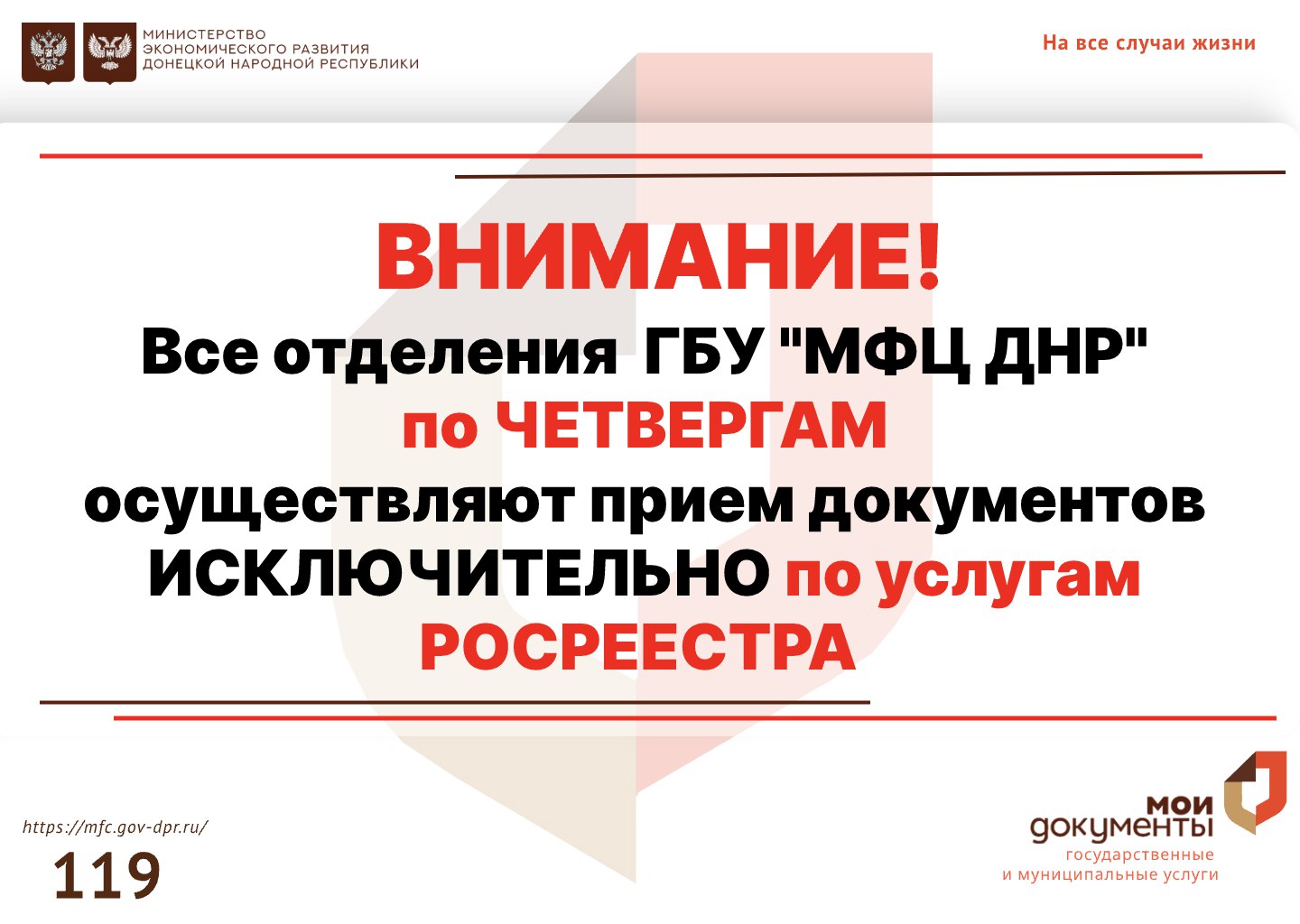 МИНИСТЕРСТВО
ЭКОНОМИЧЕСКОГО РАЗВИТИЯ
ДОНЕЦКОЙ НАРОДНОЙ РЕСПУБЛИКИ

На все случаи жизни

ВНИМАНИЕ!

Все отделения ГБУ "МФЦ ДНР" по ЧЕТВЕРГАМ осуществляют прием документов ИСКЛЮЧИТЕЛЬНО по услугам РОСРЕЕСТРА

https://mfc.gov-dpr.ru/
119

мои
документы
государственные
и муниципальные услуги